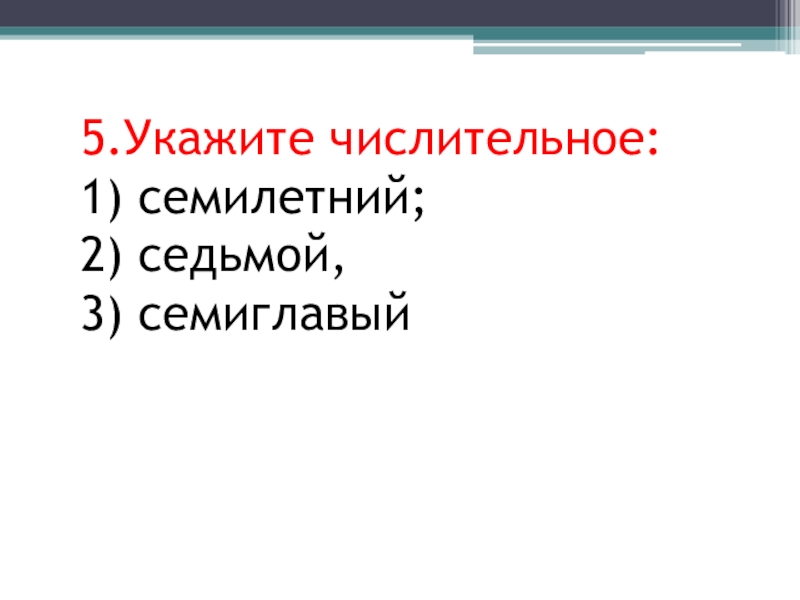 5.Укажите числительное:
1) семилетний;
2) седьмой,
3) семиглавый